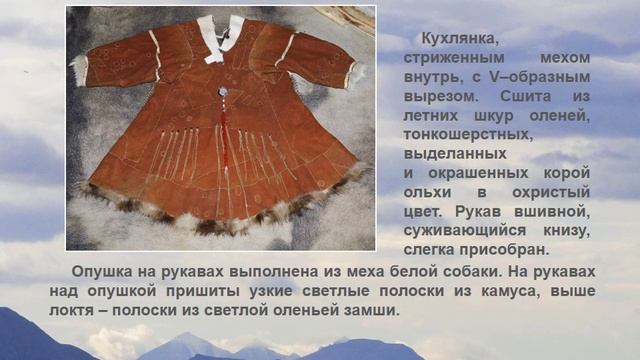 Кухлянка, стриженным мехом внутрь, с V–образным вырезом. Сшита из летних шкур оленей, тонкошерстных, выделанных и окрашенных корой ольхи в охристый цвет. Рукав вшивной, суживающийся книзу, слегка присобран.

Опушка на рукавах выполнена из меха белой собаки. На рукавах над опушкой пришиты узкие светлые полоски из камуса, выше локтя – полоски из светлой оленьей замши.